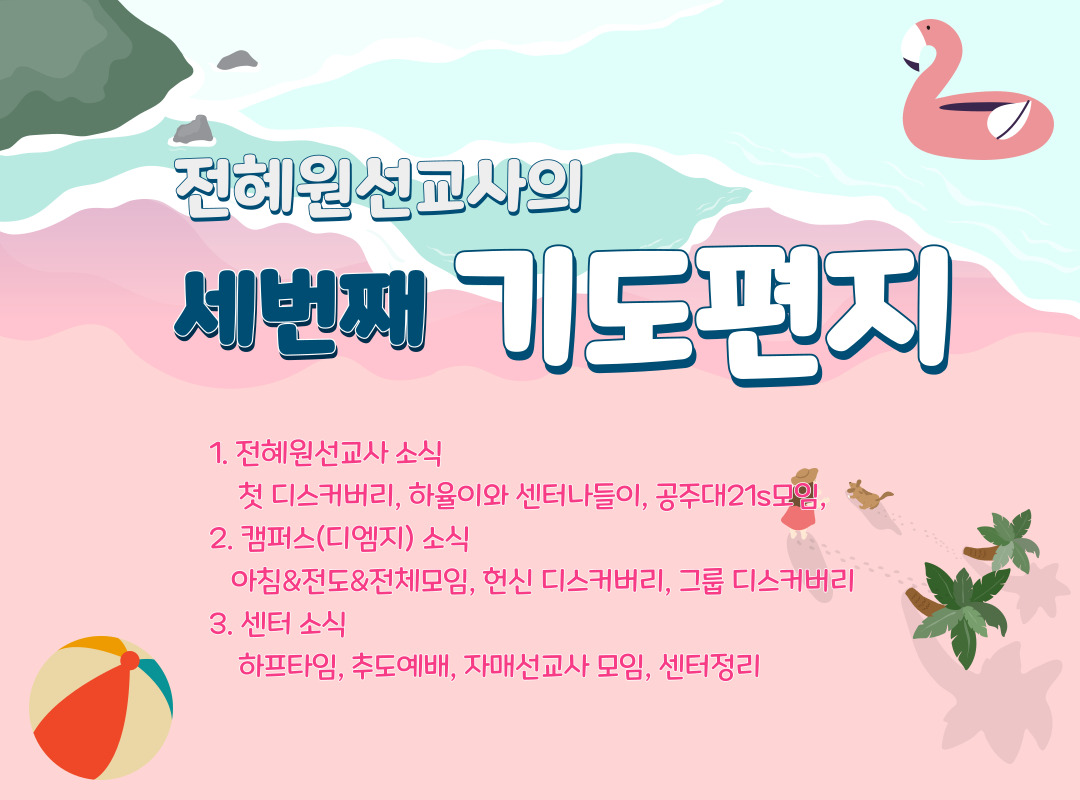 전혜원선교사의

세번째 기도편지

1. 전혜원선교사 소식
첫 디스커버리, 하율이와 센터나들이, 공주대21s모임,
2. 캠퍼스(디엠지) 소식
아침&전도&전체모임, 헌신 디스커버리, 그룹 디스커버리
3. 센터 소식
하프타임, 추도예배, 자매선교사 모임, 센터정리